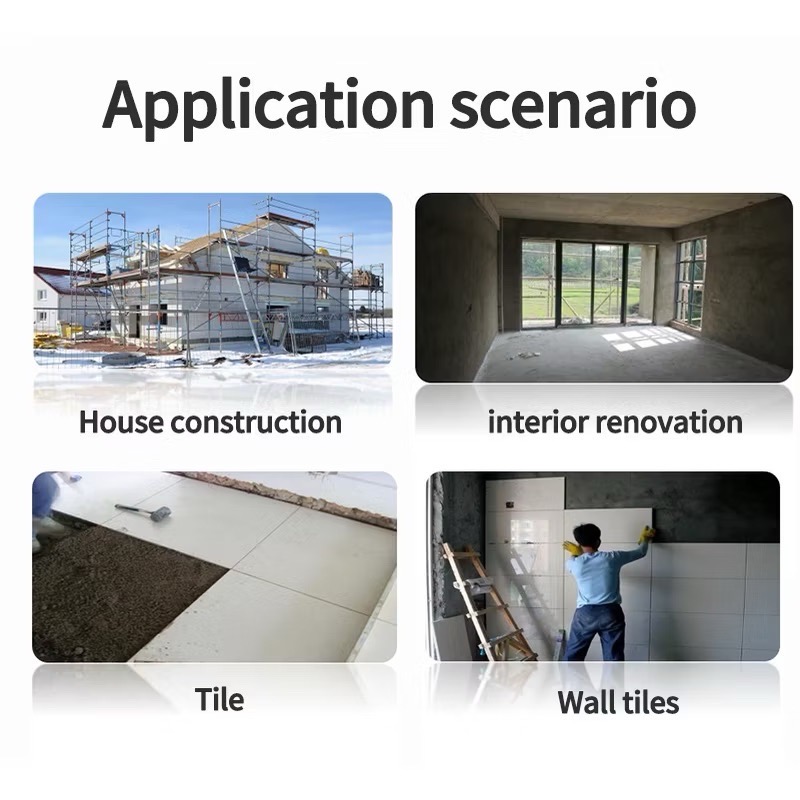 Application scenario

House construction

interior renovation

Tile

Wall tiles